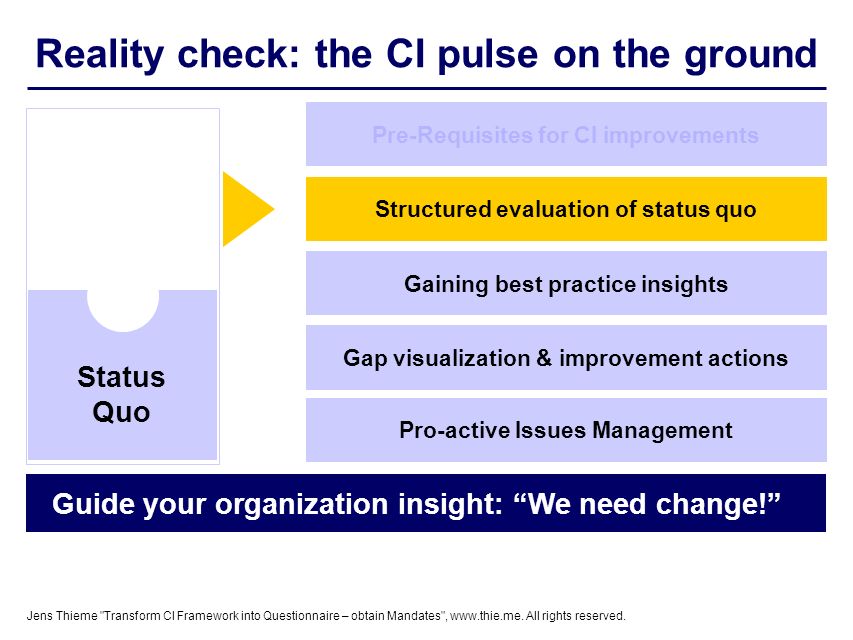 Reality check: the CI pulse on the ground

Status Quo

Pre-Requisites for CI improvements

Structured evaluation of status quo

Gaining best practice insights

Gap visualization & improvement actions

Pro-active Issues Management

Guide your organization insight: “We need change!”

Jens Thieme "Transform CI Framework into Questionnaire – obtain Mandates", www.thie.me. All rights reserved.